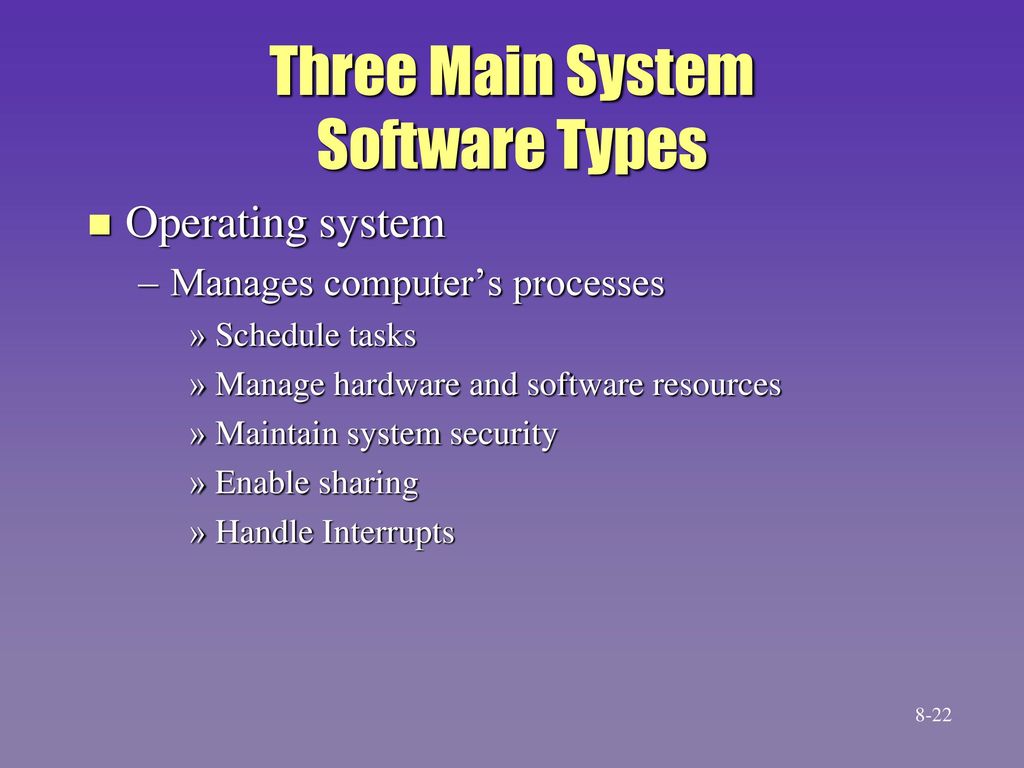 Three Main System Software Types

Operating system

– Manages computer’s processes

» Schedule tasks

» Manage hardware and software resources

» Maintain system security

» Enable sharing

» Handle Interrupts

8-22